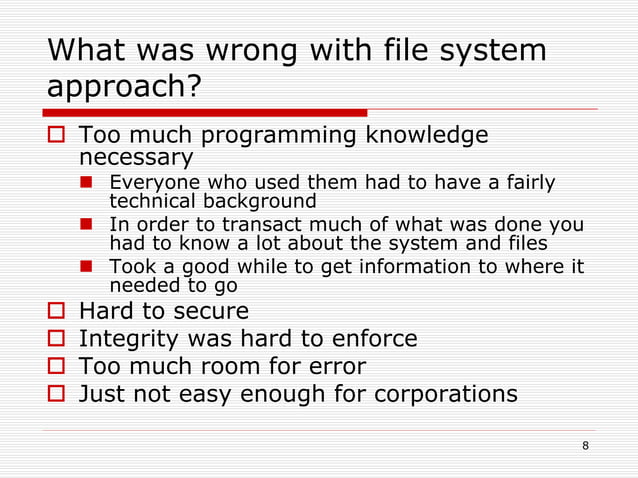 What was wrong with file system approach?

Too much programming knowledge necessary

Everyone who used them had to have a fairly technical background

In order to transact much of what was done you had to know a lot about the system and files

Took a good while to get information to where it needed to go

Hard to secure

Integrity was hard to enforce

Too much room for error

Just not easy enough for corporations

8